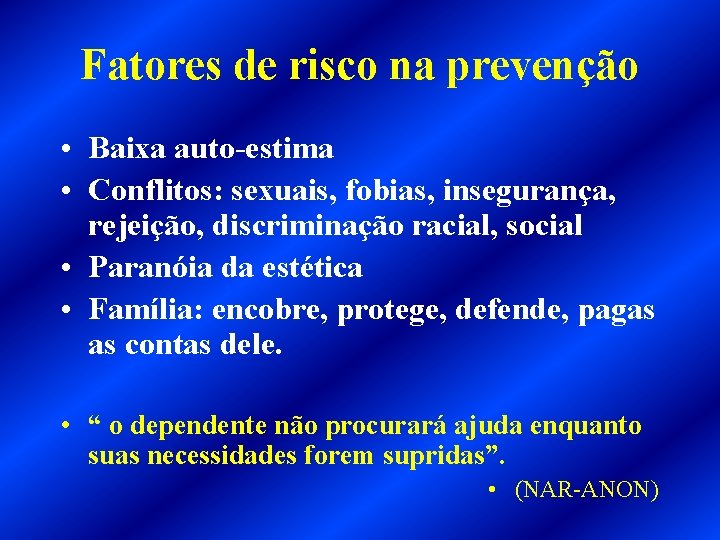 Fatores de risco na prevenção

• Baixa auto-estima
• Conflitos: sexuais, fobias, insegurança, rejeição, discriminação racial, social
• Paranóia da estética
• Família: encobre, protege, defende, pagas as contas dele.

• “ o dependente não procurará ajuda enquanto suas necessidades forem supridas”.

• (NAR-ANON)